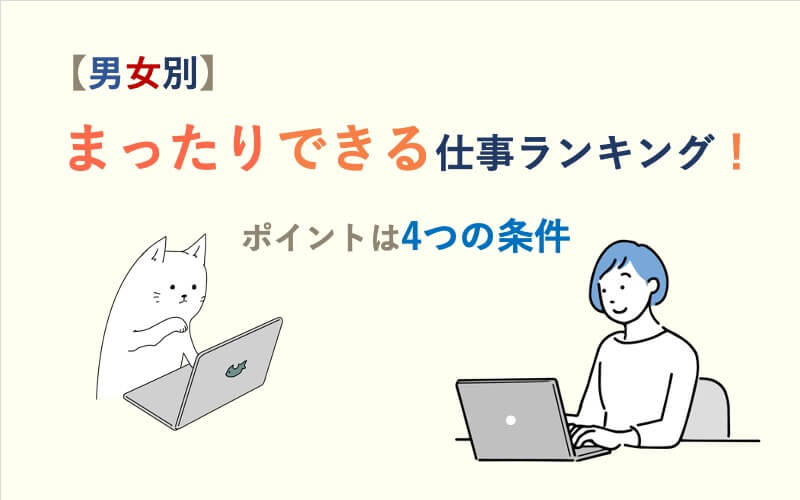 【男女別】

まったりできる仕事ランキング！

ポイントは4つの条件